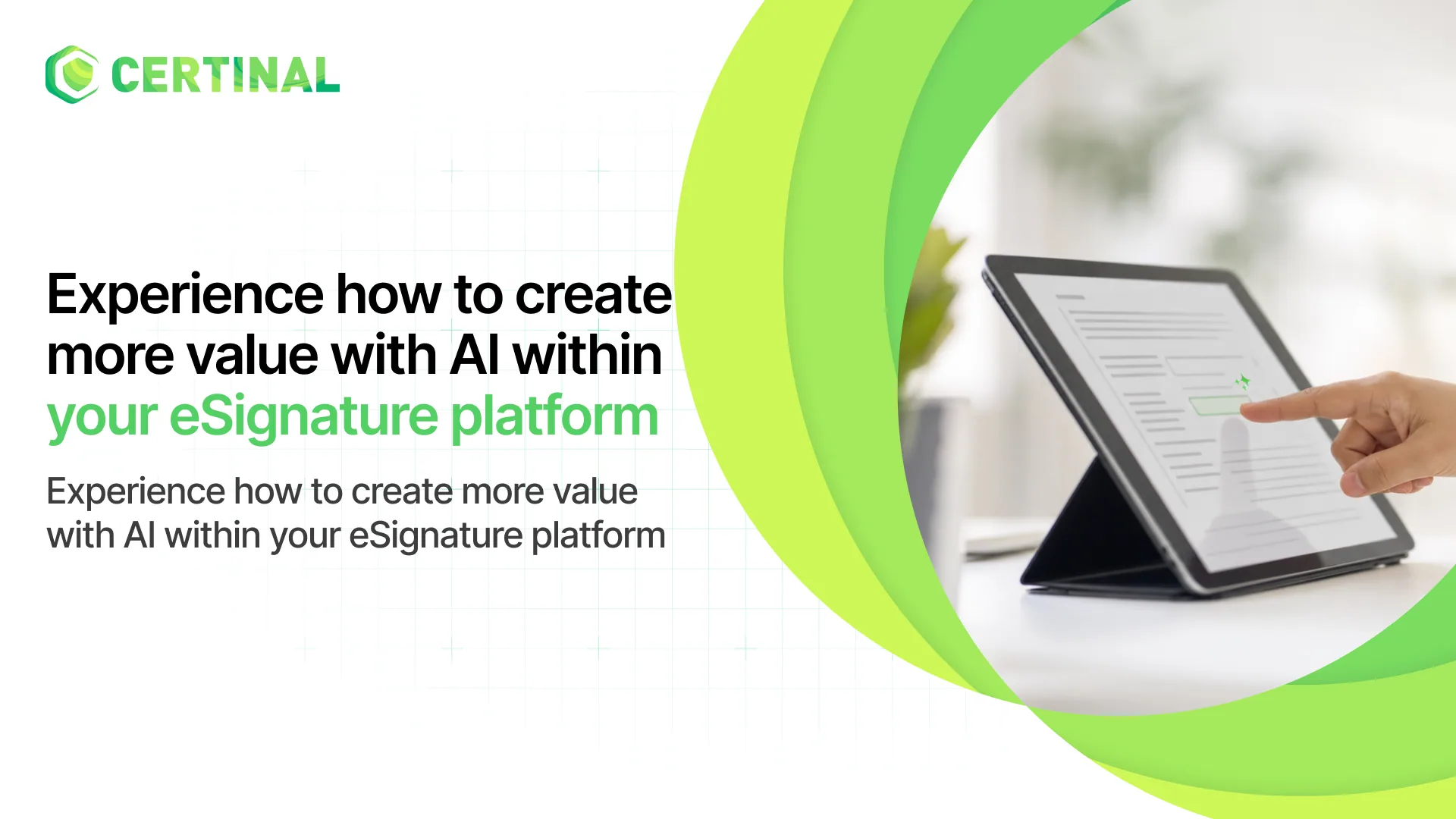 CERTINAL

Experience how to create more value with AI within your eSignature platform

Experience how to create more value with AI within your eSignature platform